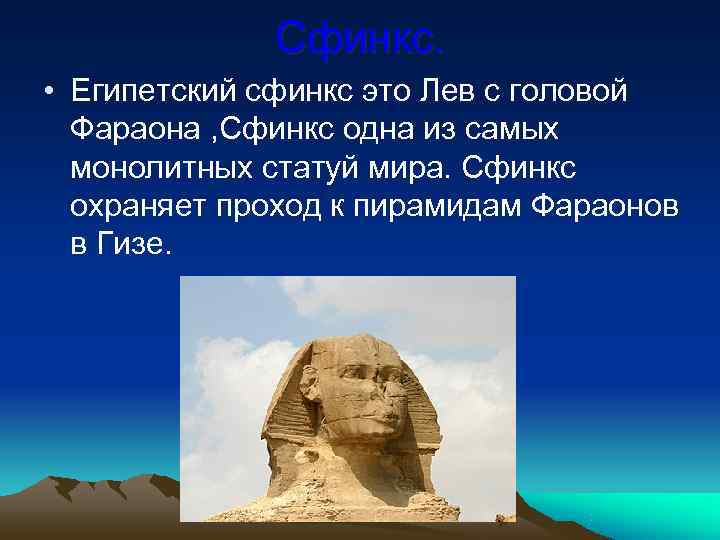 Сфинкс.

• Египетский сфинкс это Лев с головой Фараона ,Сфинкс одна из самых монолитных статуй мира. Сфинкс охраняет проход к пирамидам Фараонов в Гизе.